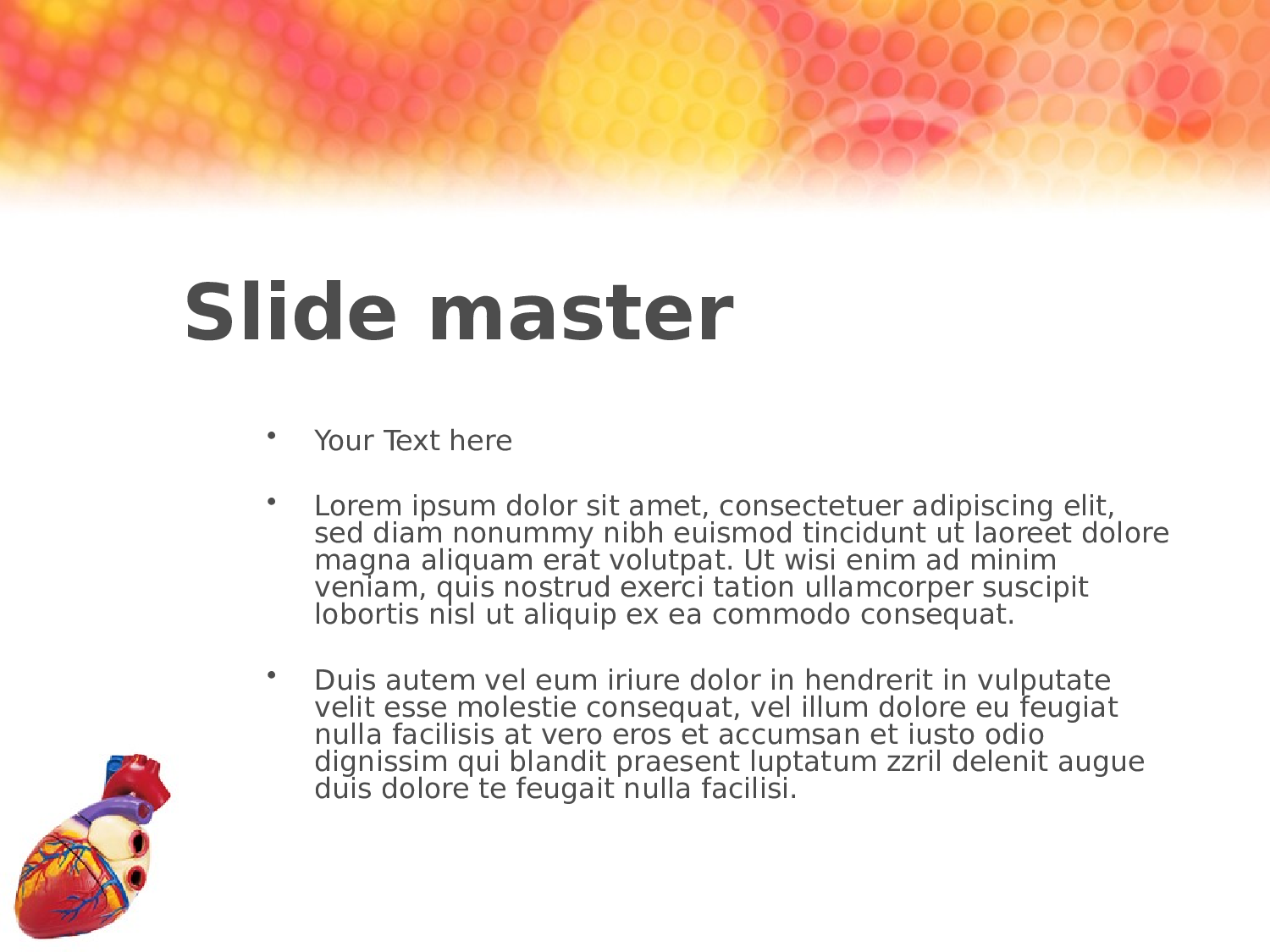 Slide master

• Your Text here

• Lorem ipsum dolor sit amet, consectetuer adipiscing elit, sed diam nonummy nibh euismod tincidunt ut laoreet dolore magna aliquam erat volutpat. Ut wisi enim ad minim veniam, quis nostrud exerci tation ullamcorper suscipit lobortis nisl ut aliquip ex ea commodo consequat.

• Duis autem vel eum iriure dolor in hendrerit in vulputate velit esse molestie consequat, vel illum dolore eu feugiat nulla facilisis at vero eros et accumsan et iusto odio dignissim qui blandit praesent luptatum zzril delenit augue duis dolore te feugait nulla facilisi.